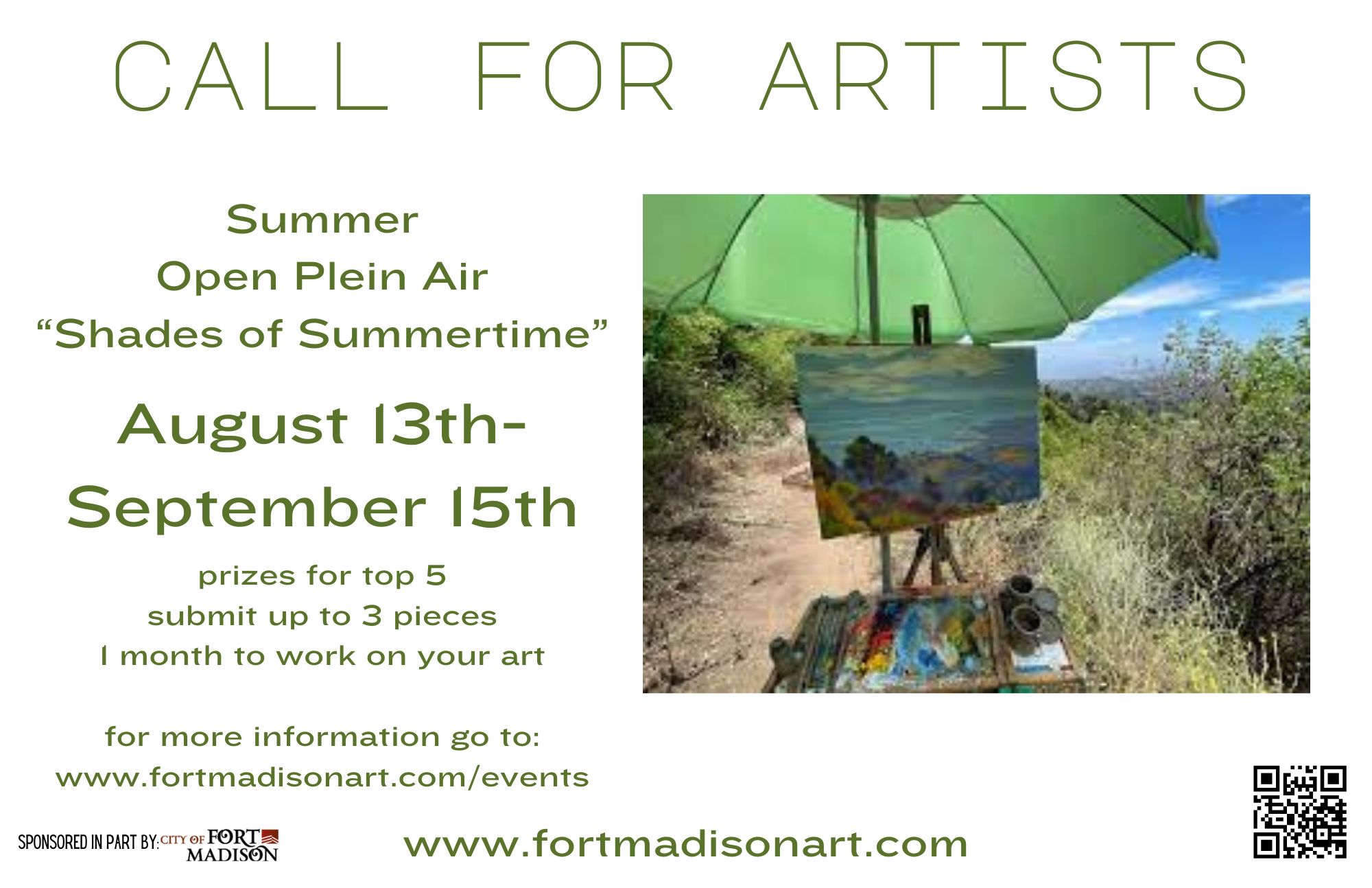 CALL FOR ARTISTS

Summer
Open Plein Air
“Shades of Summertime”

August 13th-
September 15th

prizes for top 5
submit up to 3 pieces
1 month to work on your art

for more information go to:
www.fortmadisonart.com/events

SPONSORED IN PART BY: CITY OF FORT MADISON

www.fortmadisonart.com